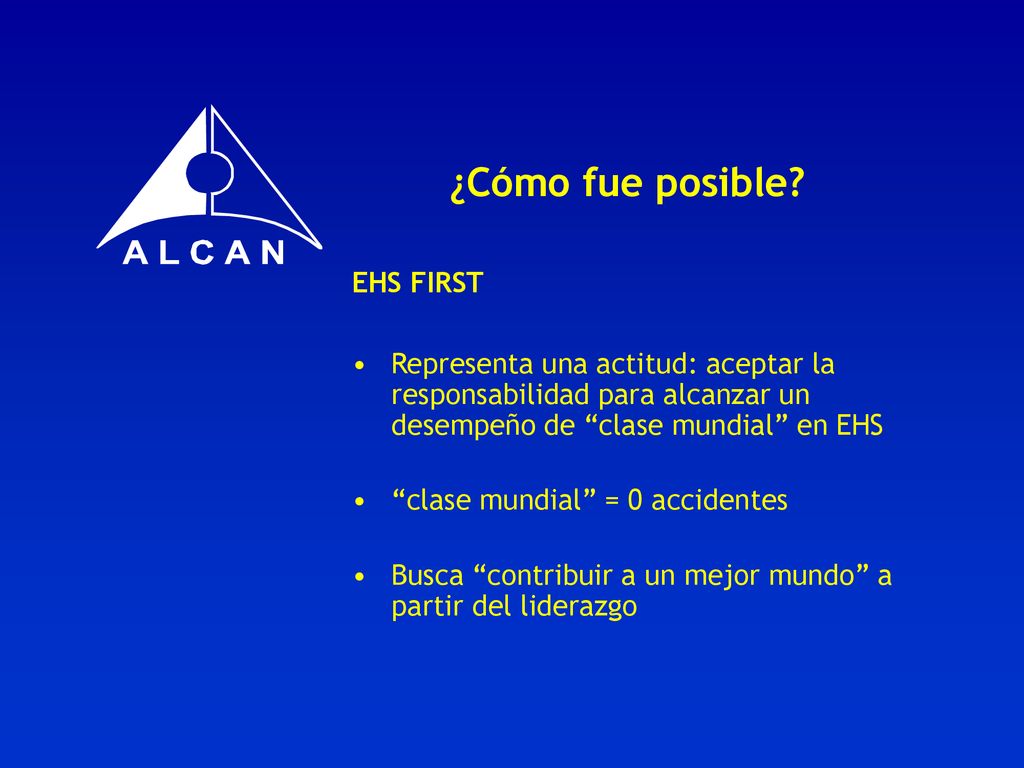 ALCAN

¿Cómo fue posible?

EHS FIRST

• Representa una actitud: aceptar la responsabilidad para alcanzar un desempeño de “clase mundial” en EHS

• “clase mundial” = 0 accidentes

• Busca “contribuir a un mejor mundo” a partir del liderazgo